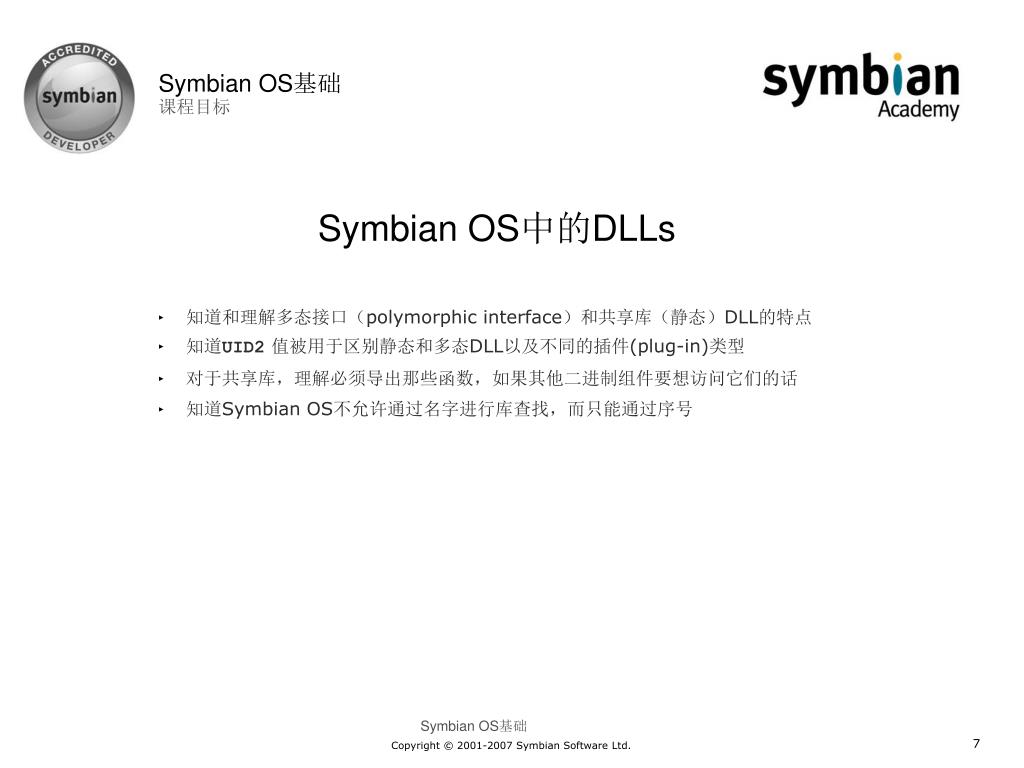 ACCREDITED
symbian
DEVELOPER

Symbian OS基础
课程目标

symbian
Academy

Symbian OS中的DLLs

‣ 知道和理解多态接口（polymorphic interface）和共享库（静态）DLL的特点
‣ 知道UID2 值被用于区别静态和多态DLL以及不同的插件(plug-in)类型
‣ 对于共享库，理解必须导出那些函数，如果其他二进制组件要想访问它们的话
‣ 知道Symbian OS不允许通过名字进行库查找，而只能通过序号

Symbian OS基础
Copyright © 2001-2007 Symbian Software Ltd.
7